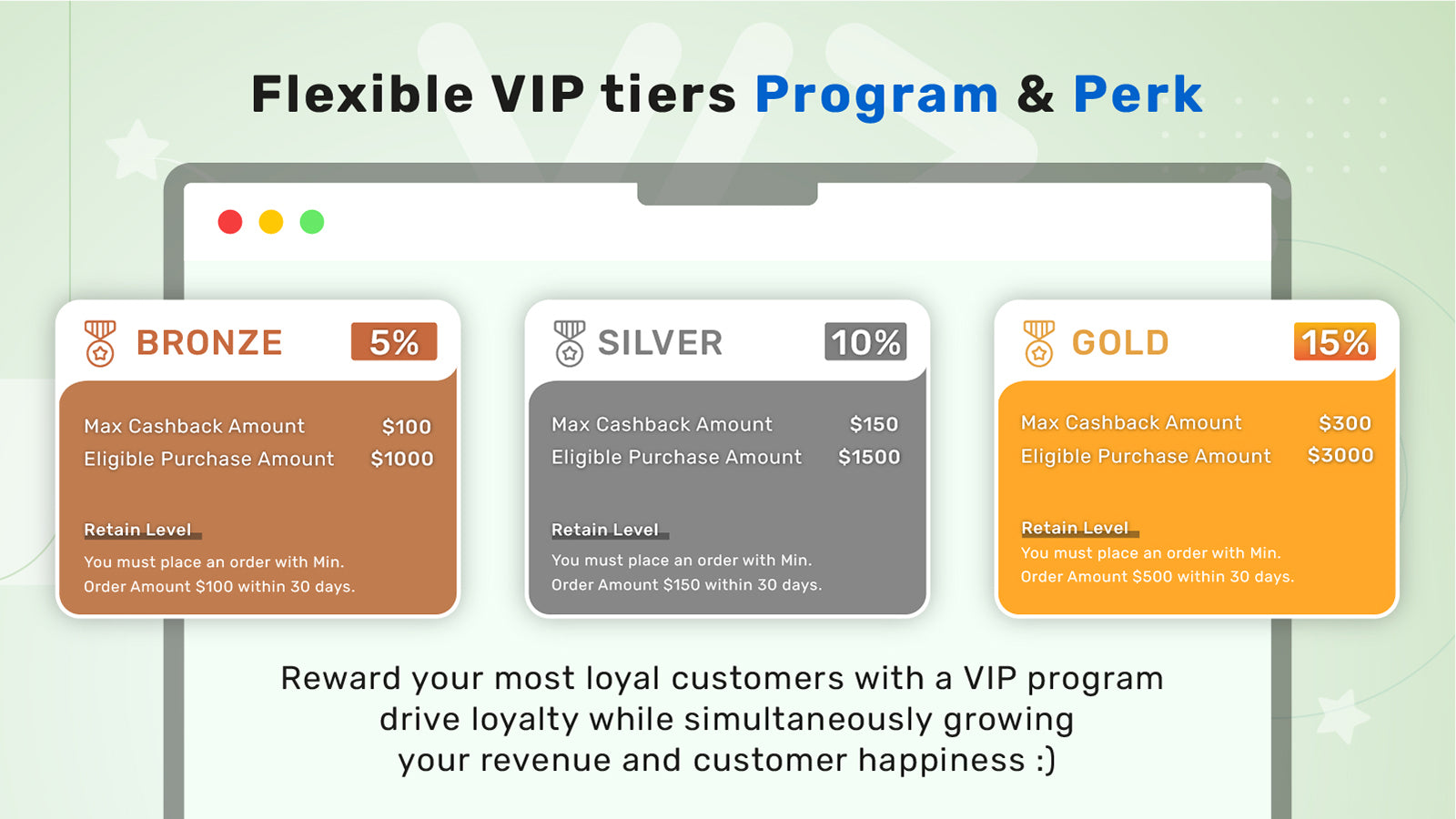 Flexible VIP tiers Program & Perk

BRONZE 5%

Max Cashback Amount $100
Eligible Purchase Amount $1000

Retain Level
You must place an order with Min. Order Amount $100 within 30 days.

SILVER 10%

Max Cashback Amount $150
Eligible Purchase Amount $1500

Retain Level
You must place an order with Min. Order Amount $150 within 30 days.

GOLD 15%

Max Cashback Amount $300
Eligible Purchase Amount $3000

Retain Level
You must place an order with Min. Order Amount $500 within 30 days.

Reward your most loyal customers with a VIP program drive loyalty while simultaneously growing your revenue and customer happiness :)